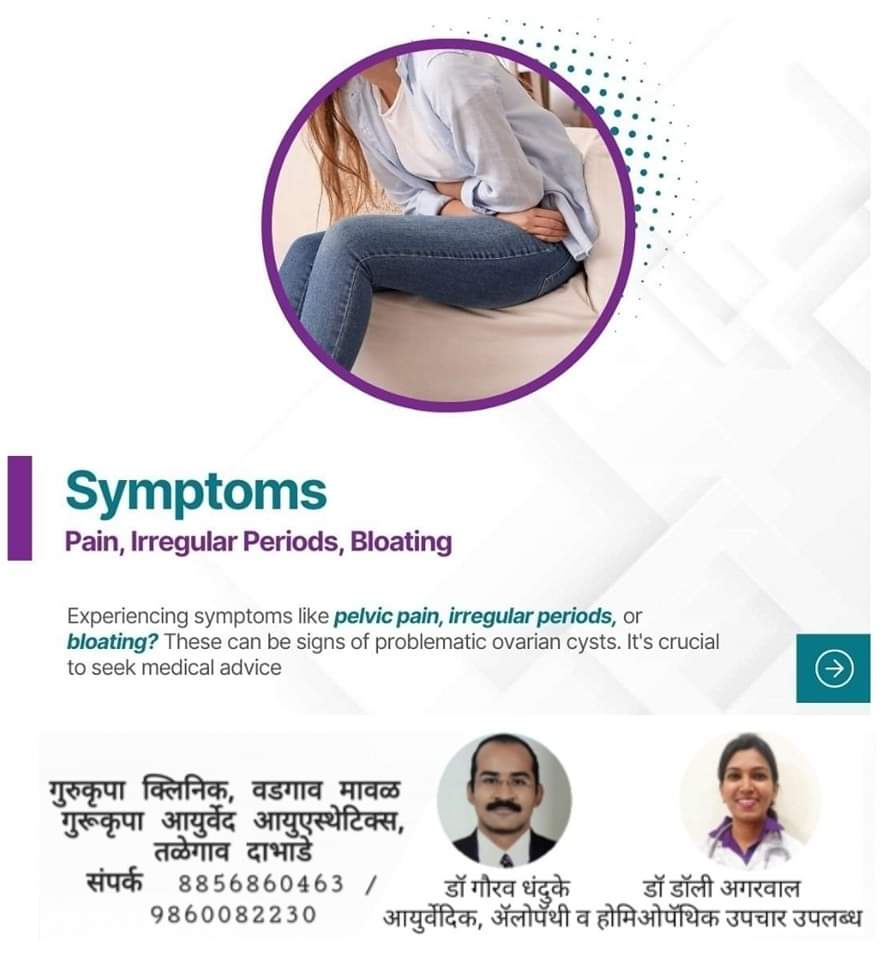 Symptoms
Pain, Irregular Periods, Bloating

Experiencing symptoms like pelvic pain, irregular periods, or bloating? These can be signs of problematic ovarian cysts. It's crucial to seek medical advice

गुरुकृपा क्लिनिक, वडगाव मावळ
गुरूकृपा आयुर्वेद आयुएस्थेटिक्स, तळेगाव दाभाडे
संपर्क 8856860463 / 9860082230

डॉ गौरव धंदुके
डॉ डॉली अगरवाल
आयुर्वेदिक, ॲलोपॅथी व होमिओपॅथिक उपचार उपलब्ध